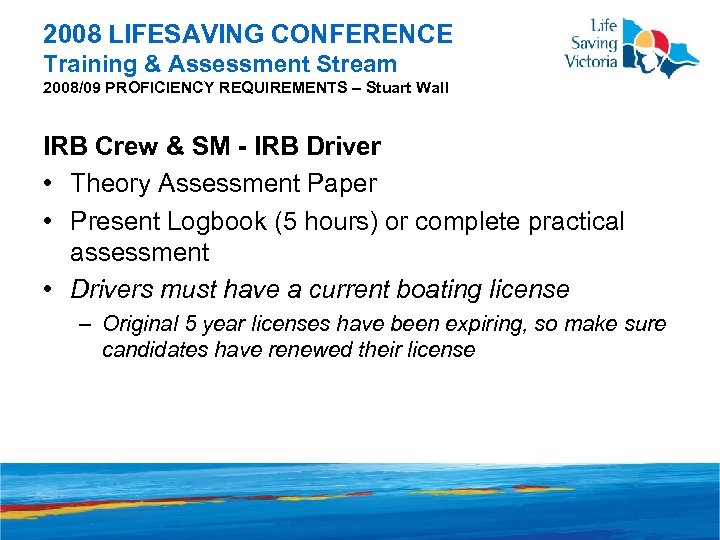 2008 LIFESAVING CONFERENCE
Training & Assessment Stream
2008/09 PROFICIENCY REQUIREMENTS – Stuart Wall

Life Saving Victoria

IRB Crew & SM - IRB Driver

• Theory Assessment Paper
• Present Logbook (5 hours) or complete practical assessment
• Drivers must have a current boating license
– Original 5 year licenses have been expiring, so make sure candidates have renewed their license